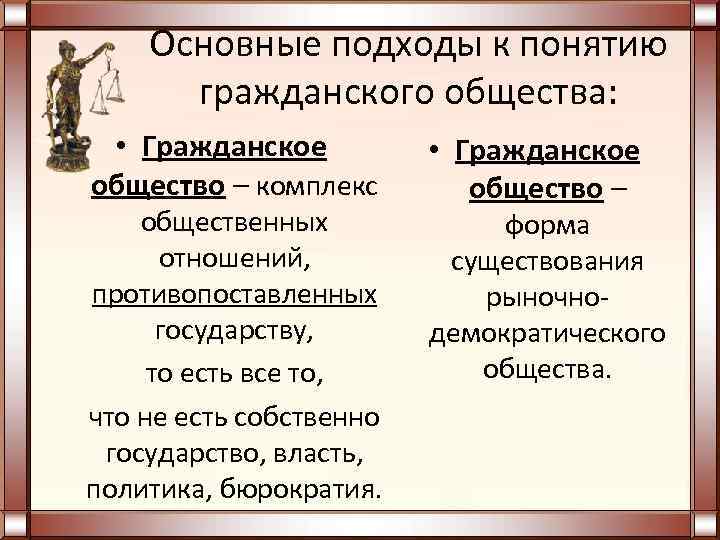 Основные подходы к понятию гражданского общества:

• Гражданское общество – комплекс общественных отношений, противопоставленных государству,

то есть все то,

что не есть собственно государство, власть, политика, бюрократия.

• Гражданское общество – форма существования рыночно-демократического общества.